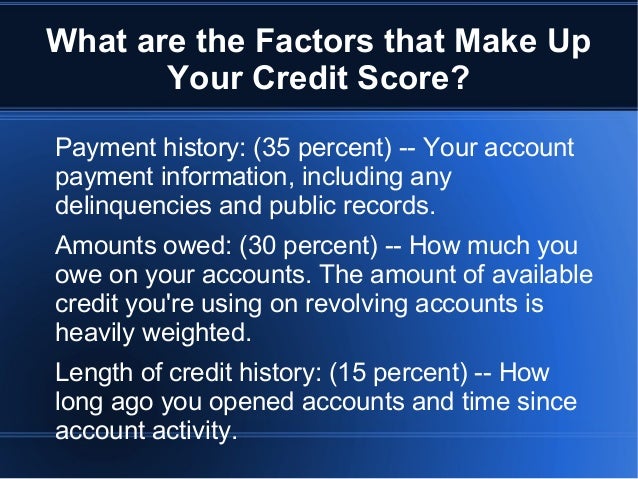 What are the Factors that Make Up Your Credit Score?

Payment history: (35 percent) -- Your account payment information, including any delinquencies and public records.

Amounts owed: (30 percent) -- How much you owe on your accounts. The amount of available credit you're using on revolving accounts is heavily weighted.

Length of credit history: (15 percent) -- How long ago you opened accounts and time since account activity.